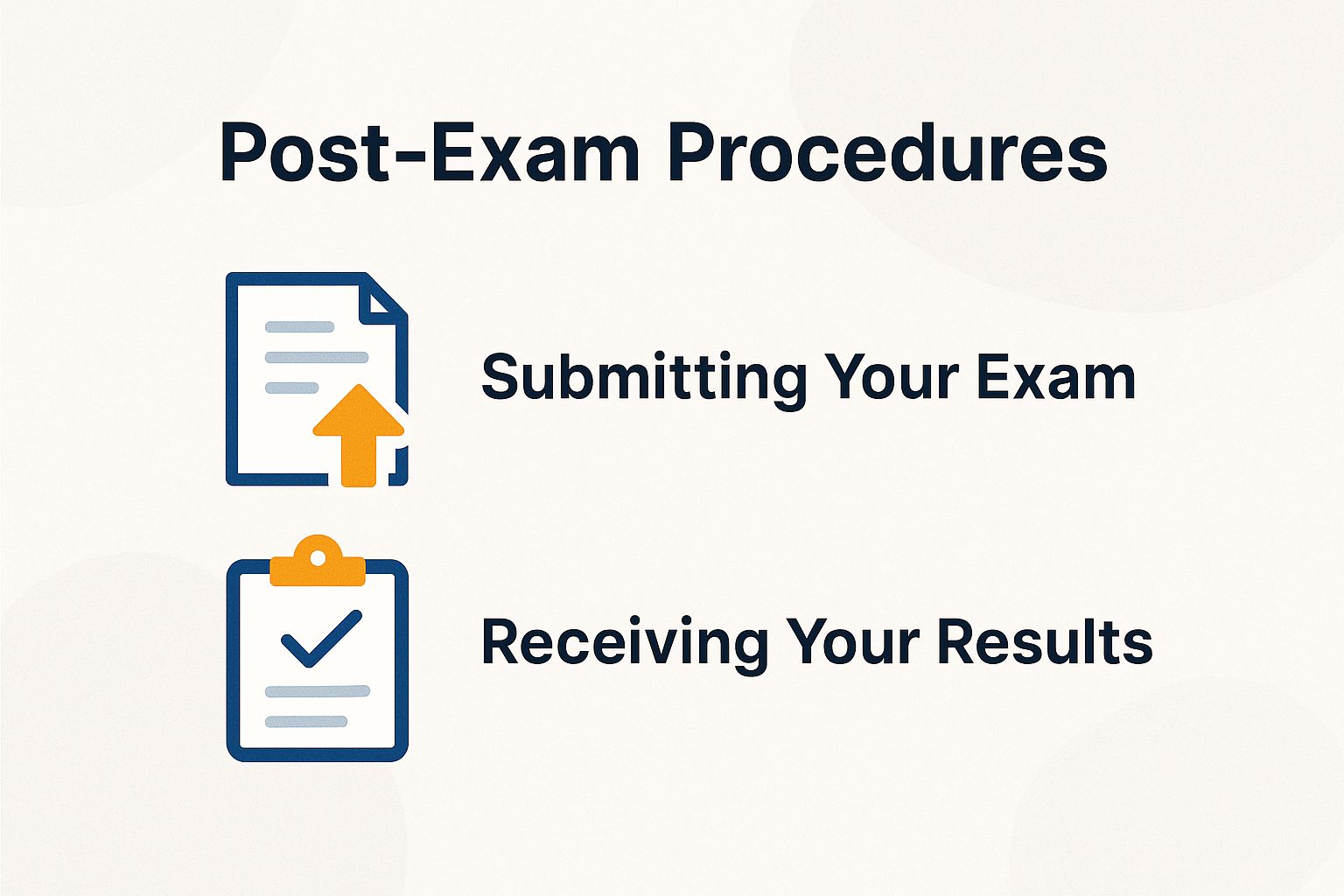 Post-Exam Procedures

Submitting Your Exam

Receiving Your Results